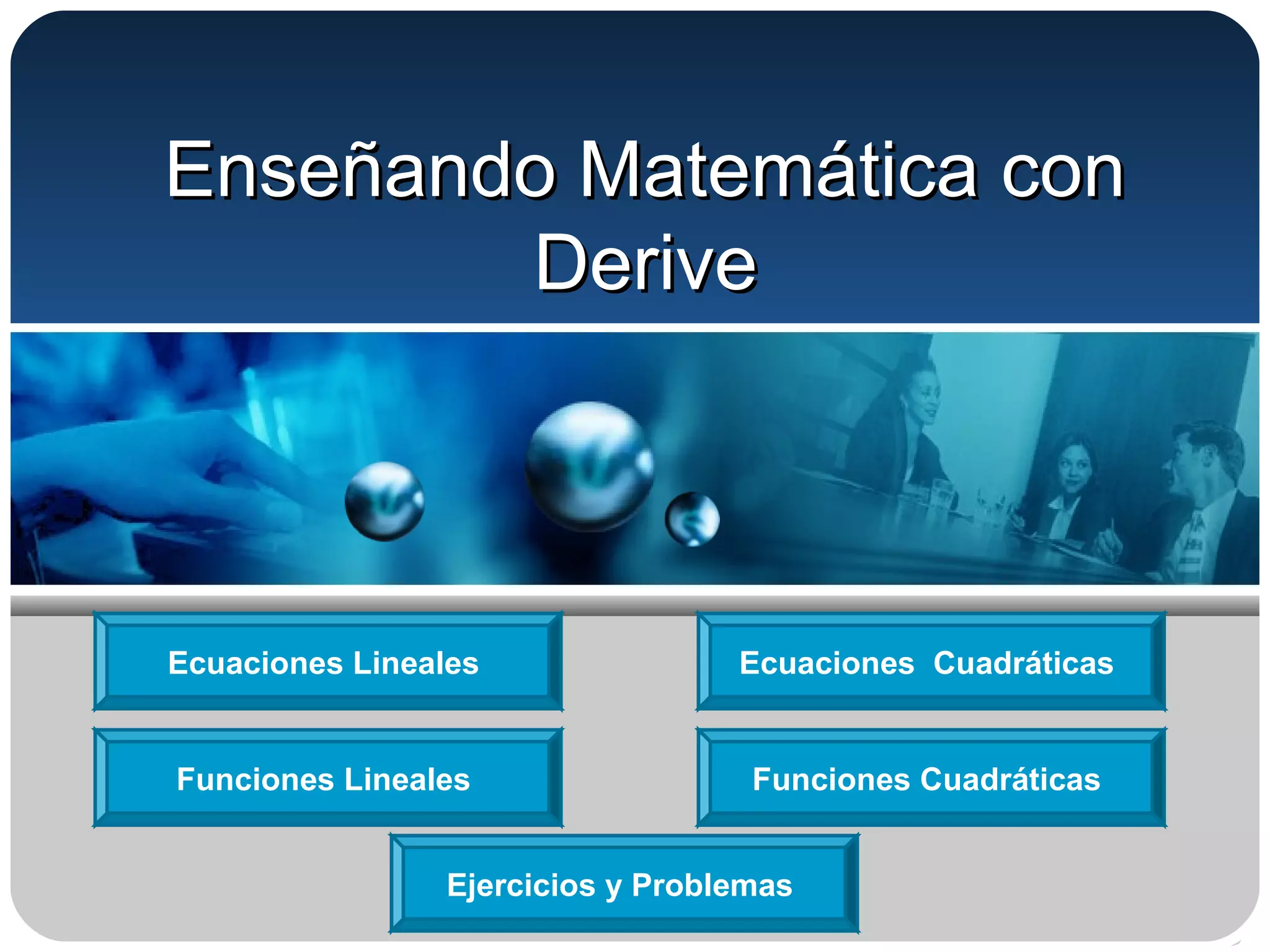 Enseñando Matemática con Derive

Ecuaciones Lineales

Ecuaciones Cuadráticas

Funciones Lineales

Funciones Cuadráticas

Ejercicios y Problemas